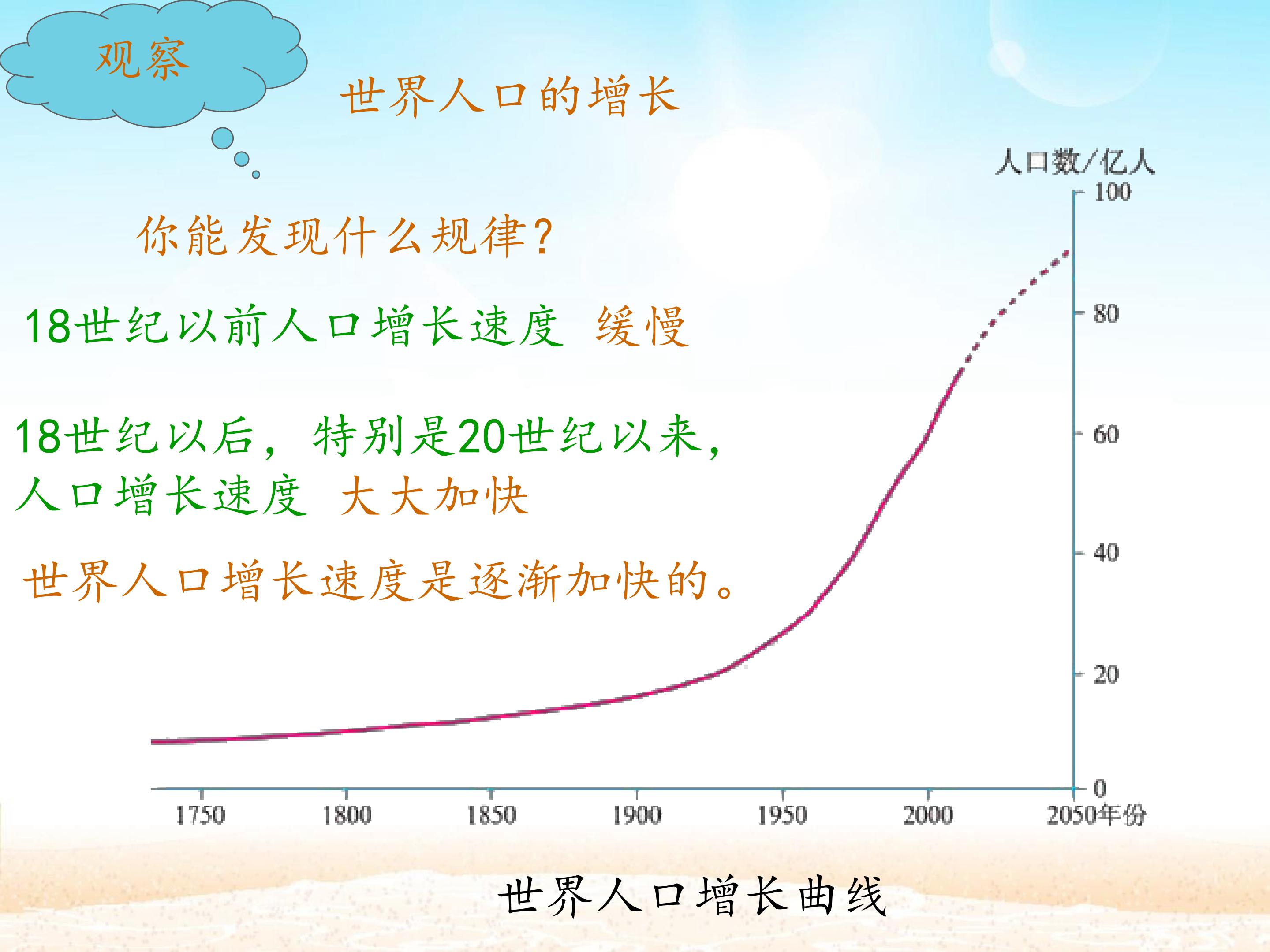 观察

世界人口的增长

你能发现什么规律?

18世纪以前人口增长速度 缓慢

18世纪以后，特别是20世纪以来，人口增长速度 大大加快

世界人口增长速度是逐渐加快的。

人口数/亿人
100
80
60
40
20
0
1750
1800
1850
1900
1950
2000
2050年份

世界人口增长曲线